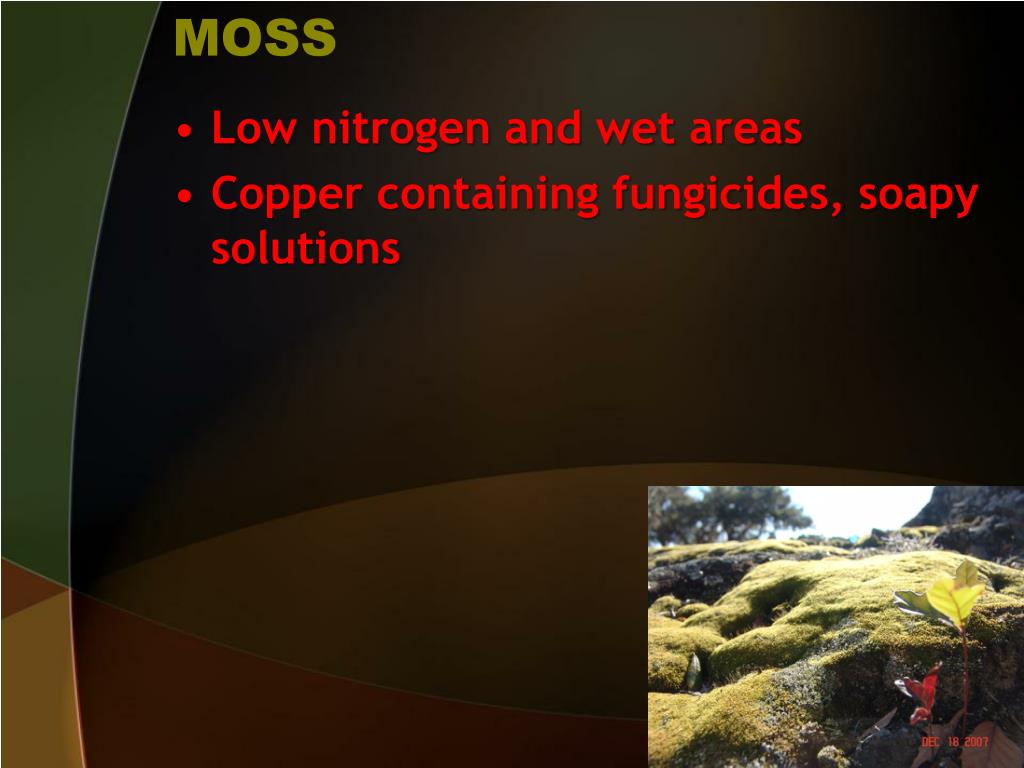 MOSS

• Low nitrogen and wet areas
• Copper containing fungicides, soapy solutions

DEC 18 2007